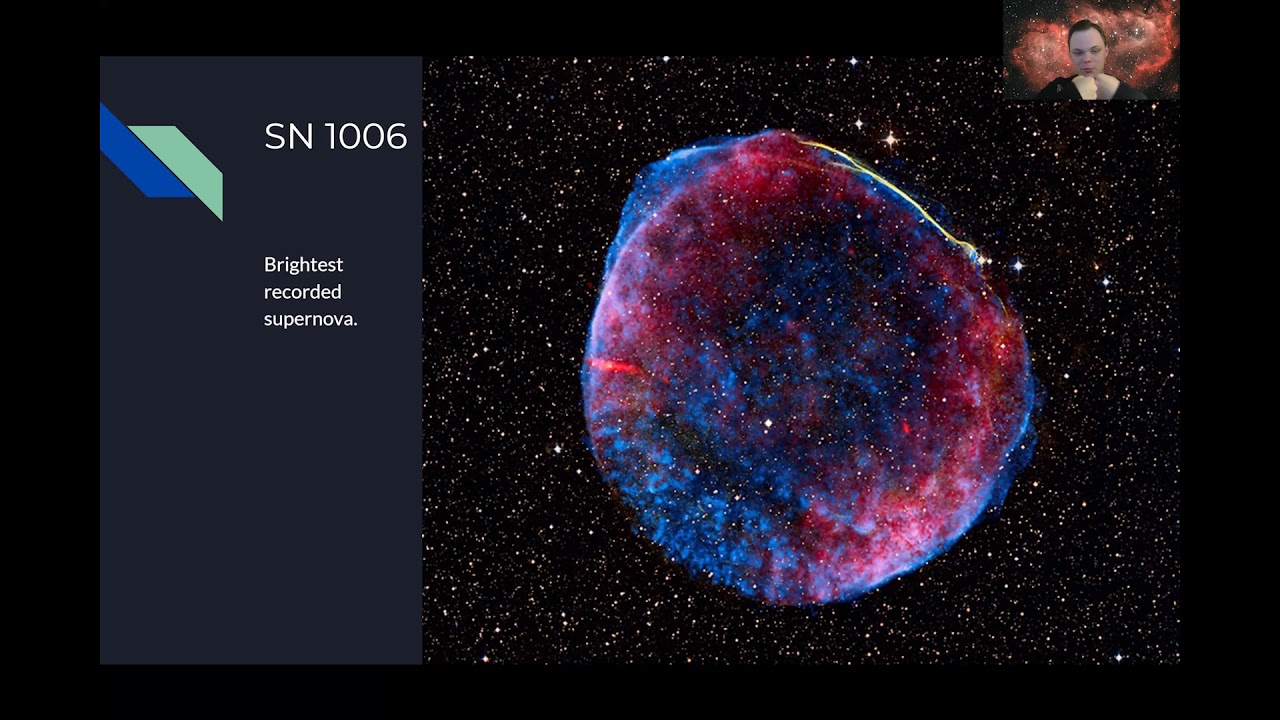 SN 1006

Brightest recorded supernova.